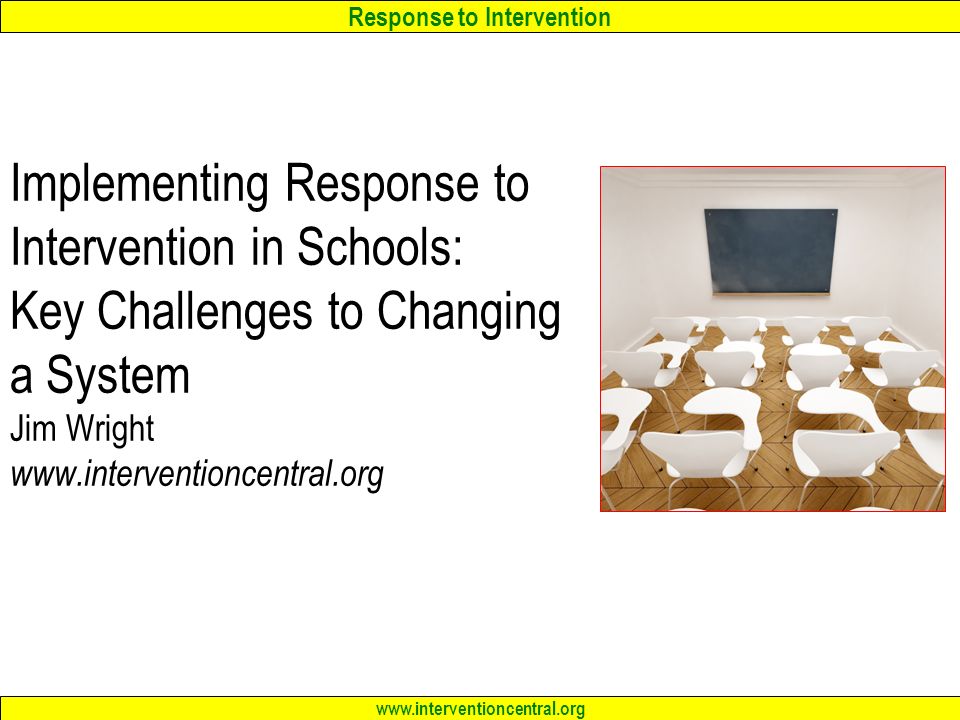 Response to Intervention

Implementing Response to Intervention in Schools: Key Challenges to Changing a System

Jim Wright

www.interventioncentral.org

www.interventioncentral.org